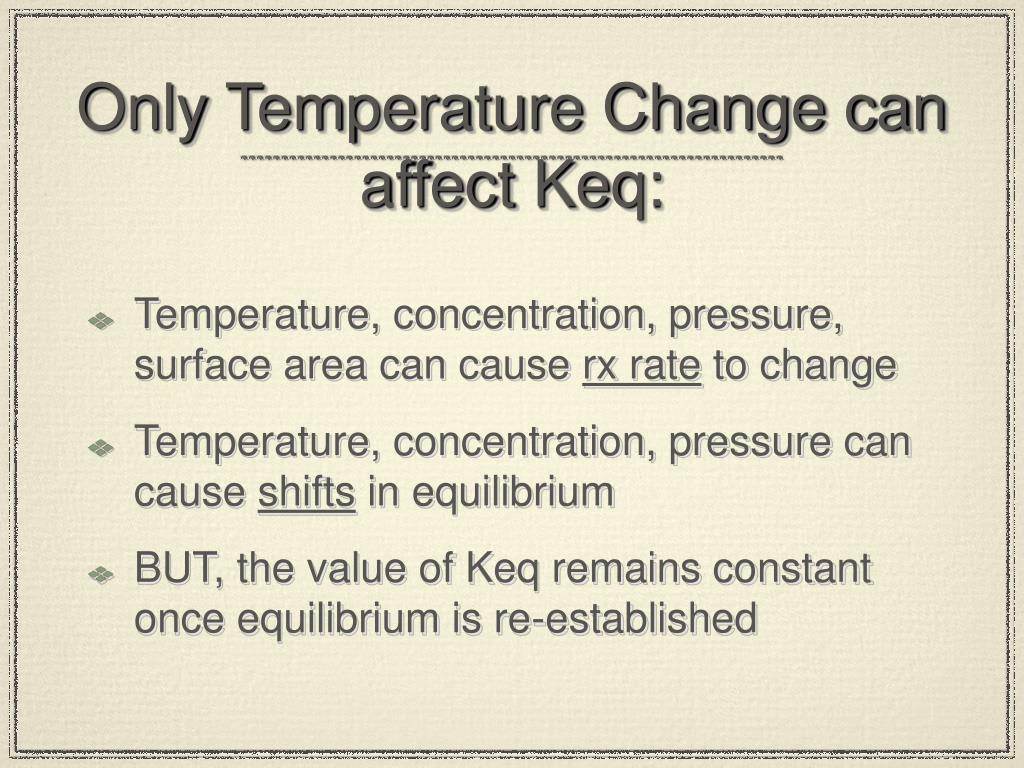 Only Temperature Change can affect Keq:

Temperature, concentration, pressure, surface area can cause rx rate to change

Temperature, concentration, pressure can cause shifts in equilibrium

BUT, the value of Keq remains constant once equilibrium is re-established